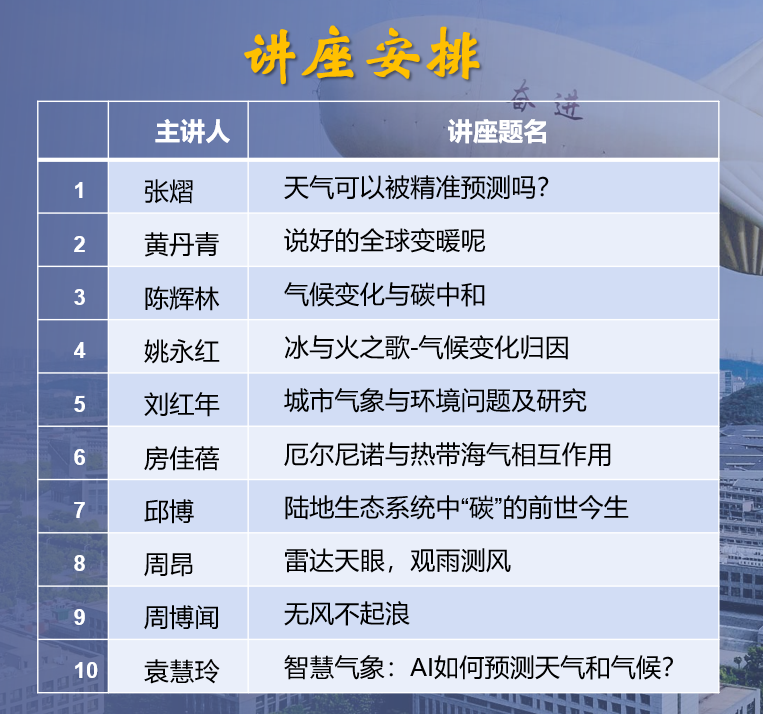 讲座安排

奋进

|  | 主讲人 | 讲座题名 |
|---|---|---|
| 1 | 张熠 | 天气可以被精准预测吗? |
| 2 | 黄丹青 | 说好的全球变暖呢 |
| 3 | 陈辉林 | 气候变化与碳中和 |
| 4 | 姚永红 | 冰与火之歌-气候变化归因 |
| 5 | 刘红年 | 城市气象与环境问题及研究 |
| 6 | 房佳蓓 | 厄尔尼诺与热带海气相互作用 |
| 7 | 邱博 | 陆地生态系统中“碳”的前世今生 |
| 8 | 周昂 | 雷达天眼，观雨测风 |
| 9 | 周博闻 | 无风不起浪 |
| 10 | 袁慧玲 | 智慧气象：AI如何预测天气和气候? |